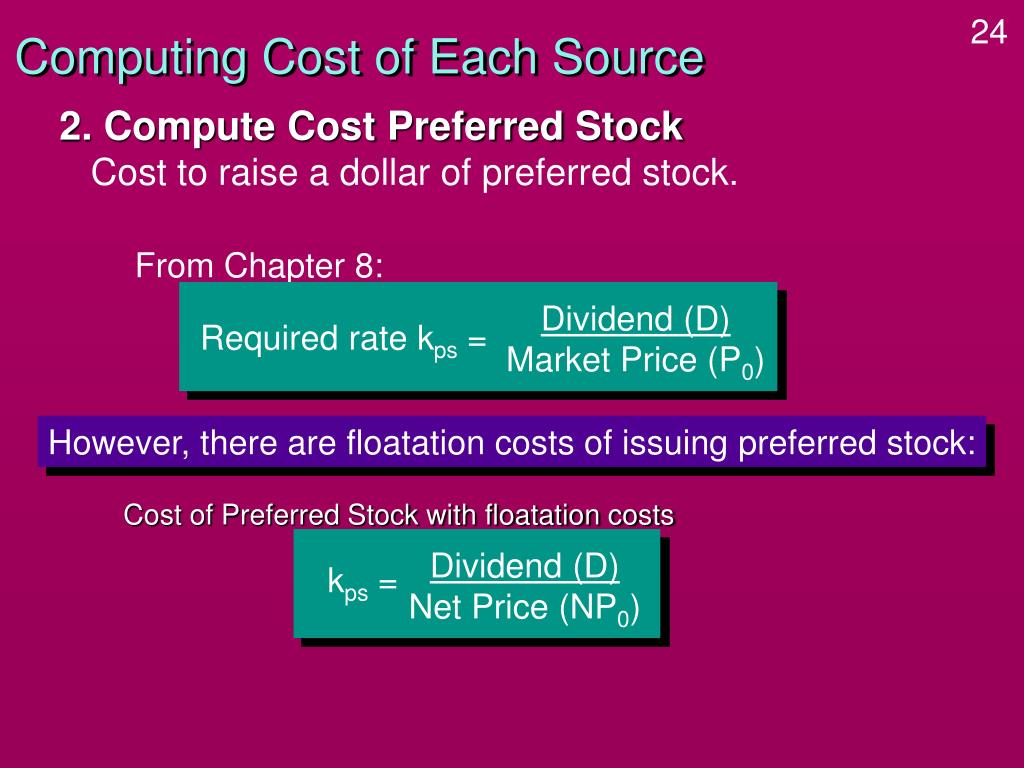 24

Computing Cost of Each Source

2. Compute Cost Preferred Stock
Cost to raise a dollar of preferred stock.

From Chapter 8:

Required rate $k_{ps} = \frac{\text{Dividend (D)}}{\text{Market Price } (P_0)}$

However, there are floatation costs of issuing preferred stock:

Cost of Preferred Stock with floatation costs

$k_{ps} = \frac{\text{Dividend (D)}}{\text{Net Price } (NP_0)}$